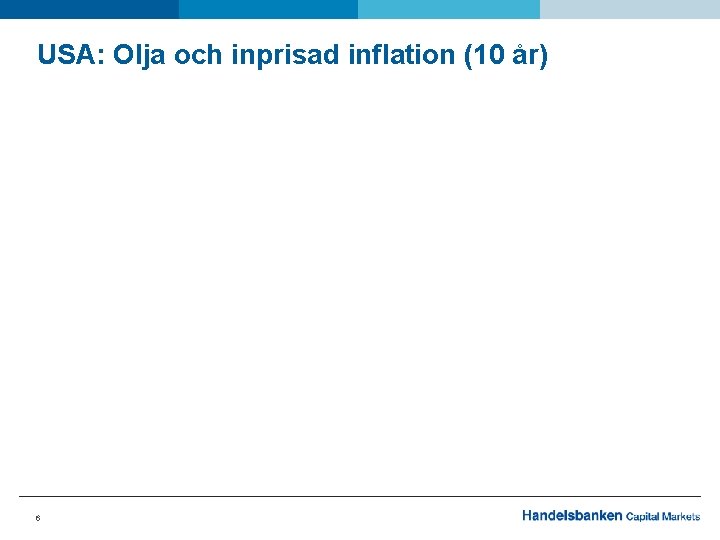 USA: Olja och inprisad inflation (10 år)

6

Handelsbanken Capital Markets